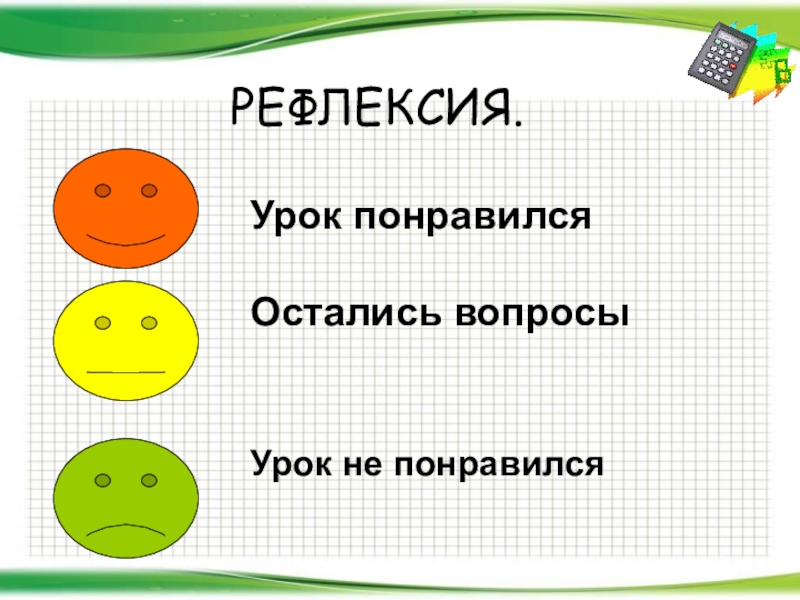 РЕФЛЕКСИЯ.

Урок понравился

Остались вопросы

Урок не понравился